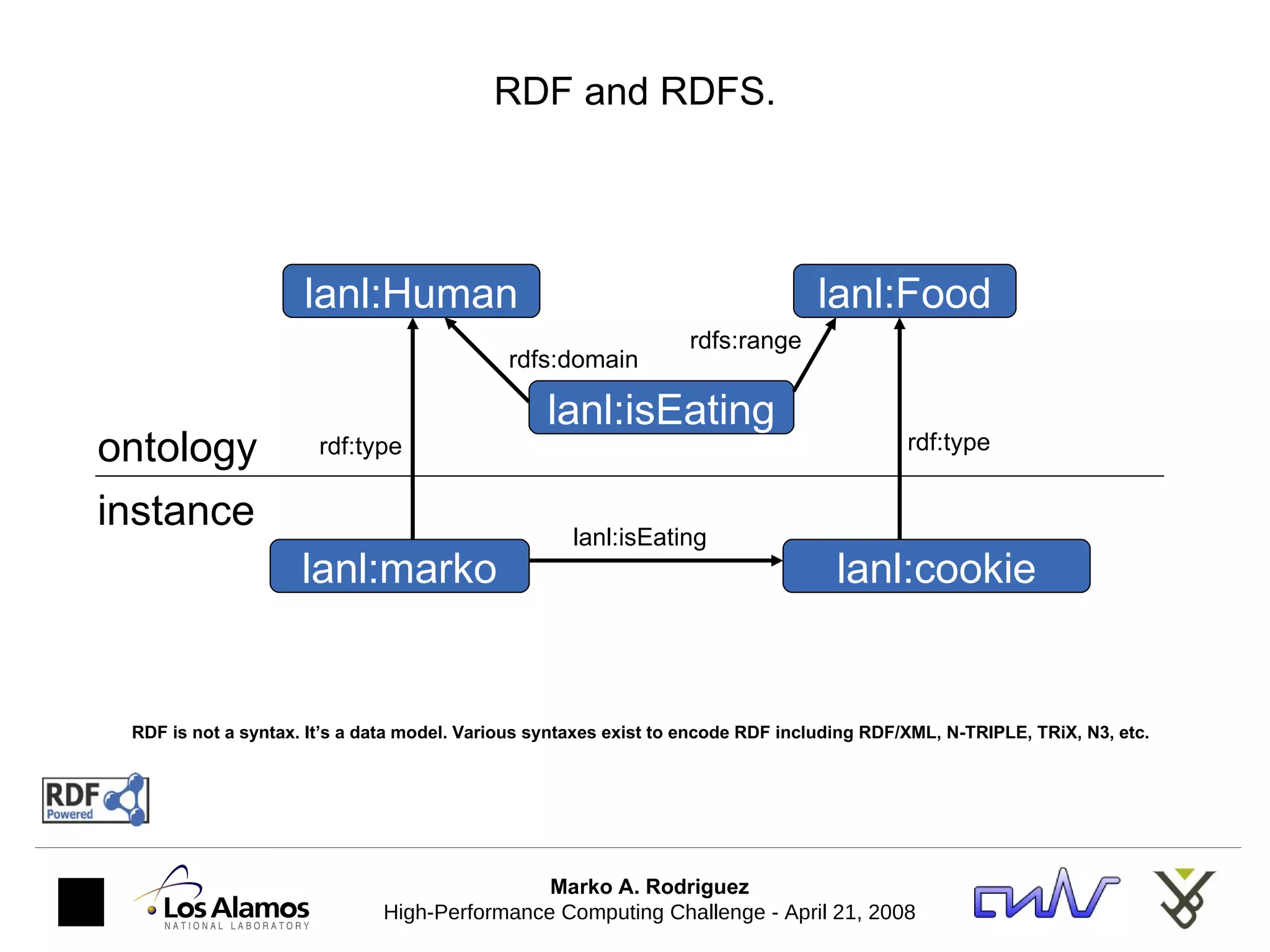 RDF and RDFS.

lanl:Human

lanl:Food

rdfs:range

rdfs:domain

lanl:isEating

ontology

rdf:type

rdf:type

instance

lanl:isEating

lanl:marko

lanl:cookie

RDF is not a syntax. It's a data model. Various syntaxes exist to encode RDF including RDF/XML, N-TRIPLE, TRiX, N3, etc.

RDF Powered

Los Alamos NATIONAL LABORATORY

Marko A. Rodriguez
High-Performance Computing Challenge - April 21, 2008